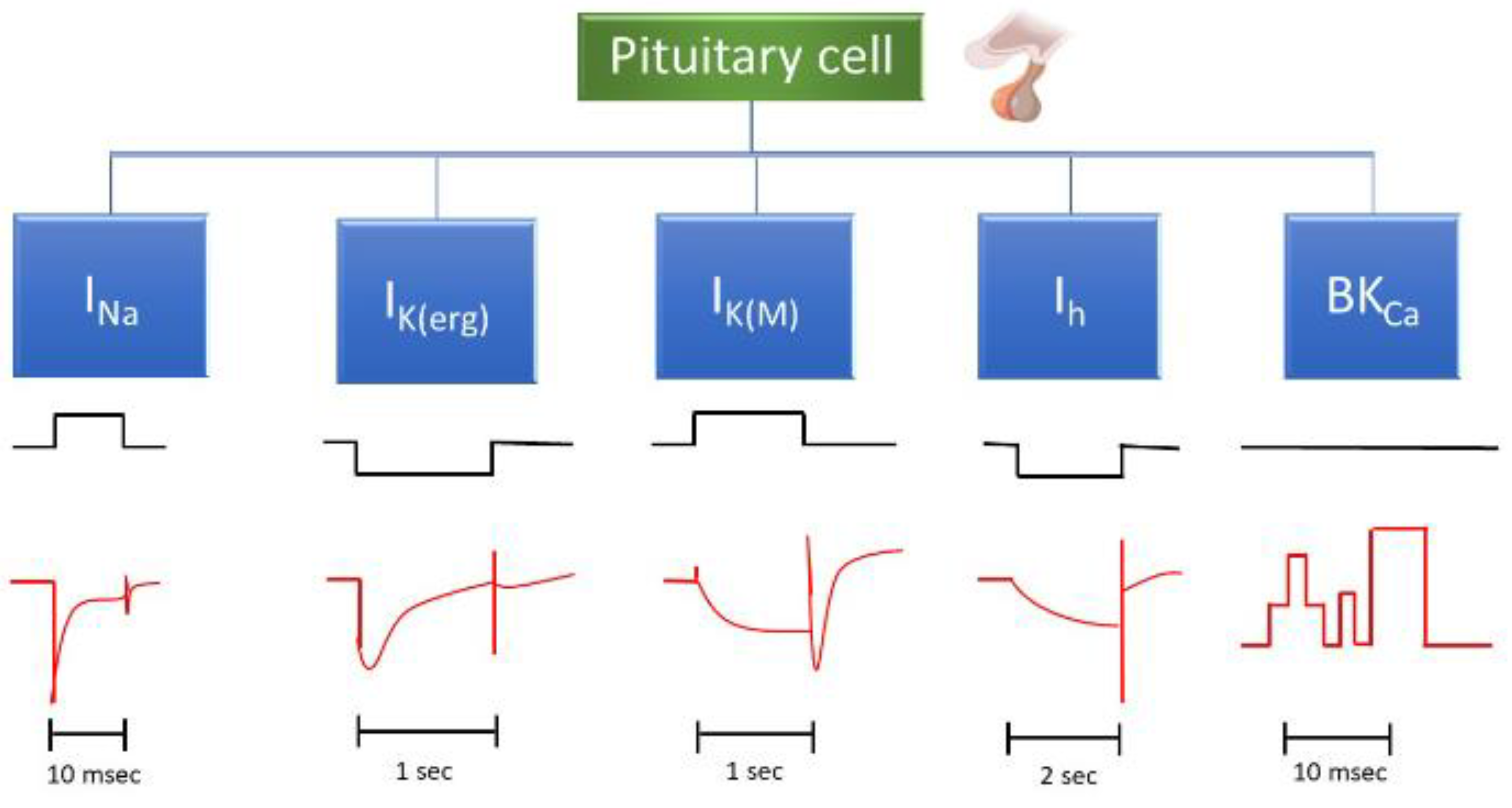 Pituitary cell

$I_{Na}$

$I_{K(erg)}$

$I_{K(M)}$

$I_h$

$BK_{Ca}$

10 msec

1 sec

1 sec

2 sec

10 msec